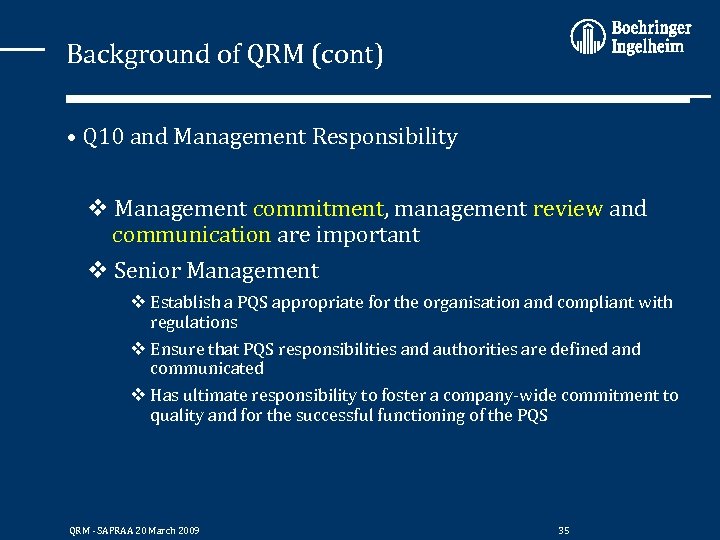 Background of QRM (cont)

Boehringer Ingelheim

• Q10 and Management Responsibility

❖ Management commitment, management review and communication are important

❖ Senior Management

❖ Establish a PQS appropriate for the organisation and compliant with regulations

❖ Ensure that PQS responsibilities and authorities are defined and communicated

❖ Has ultimate responsibility to foster a company-wide commitment to quality and for the successful functioning of the PQS

QRM - SAPRAA 20 March 2009

35